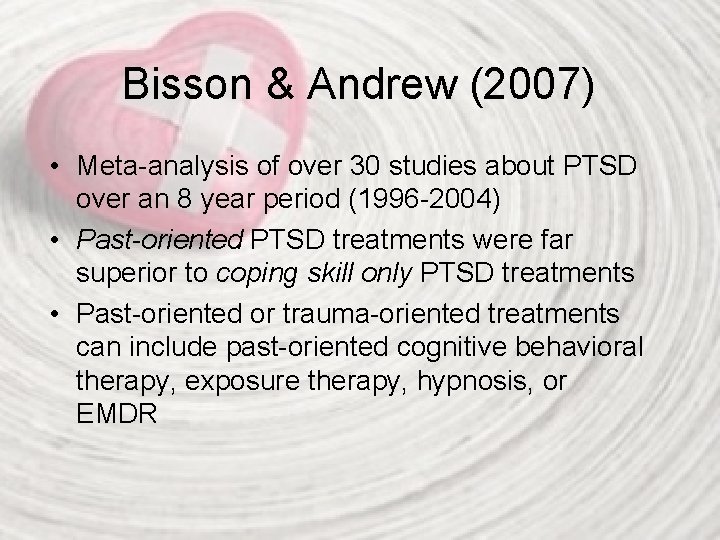 Bisson & Andrew (2007)

• Meta-analysis of over 30 studies about PTSD over an 8 year period (1996-2004)
• Past-oriented PTSD treatments were far superior to coping skill only PTSD treatments
• Past-oriented or trauma-oriented treatments can include past-oriented cognitive behavioral therapy, exposure therapy, hypnosis, or EMDR